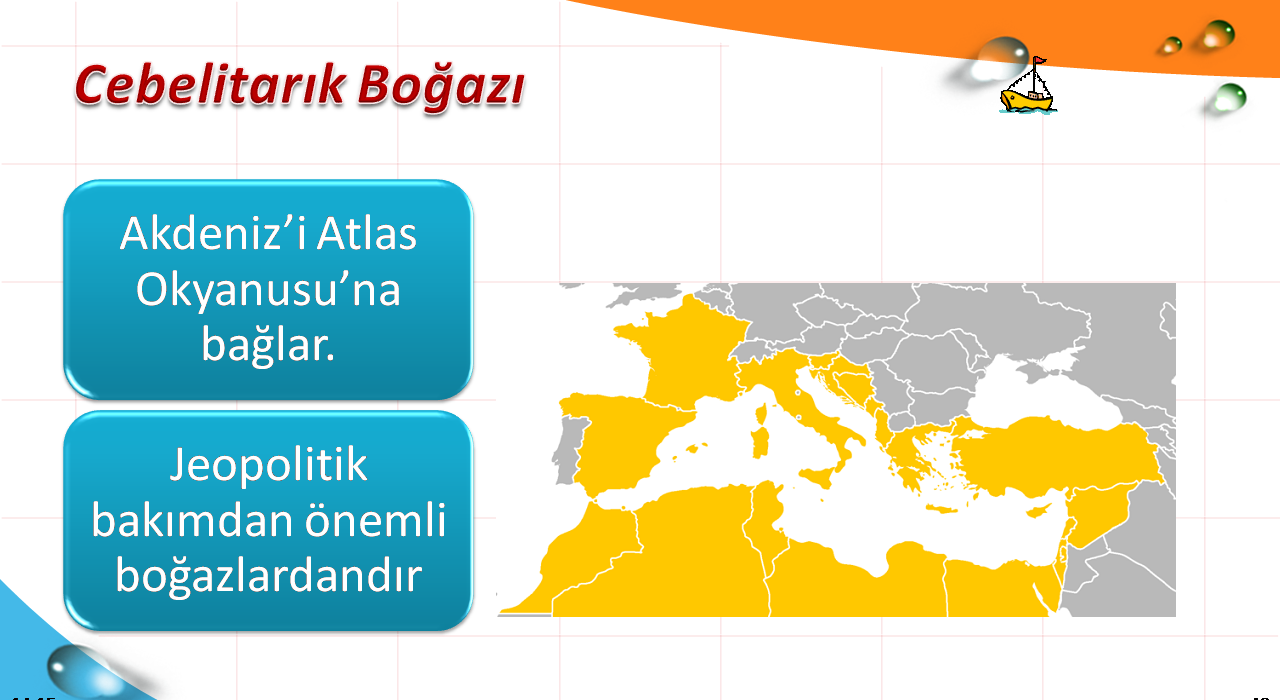 Cebelitarık Boğazı

Akdeniz'i Atlas Okyanusu'na bağlar.

Jeopolitik bakımdan önemli boğazlardandır